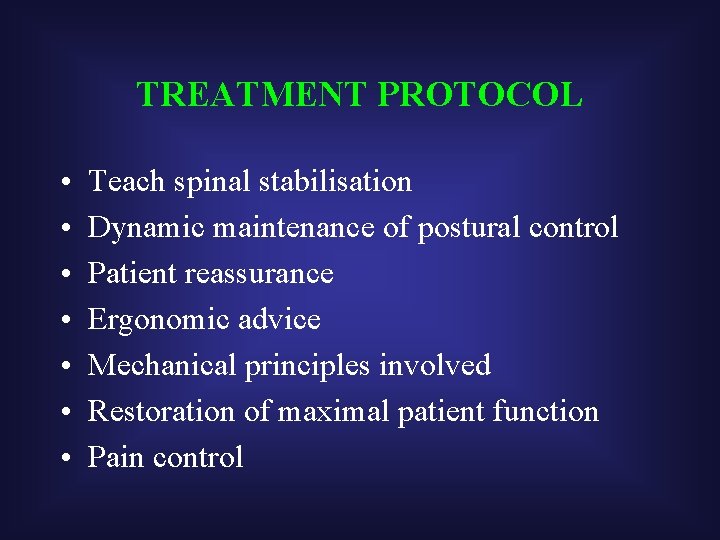 TREATMENT PROTOCOL

• Teach spinal stabilisation
• Dynamic maintenance of postural control
• Patient reassurance
• Ergonomic advice
• Mechanical principles involved
• Restoration of maximal patient function
• Pain control